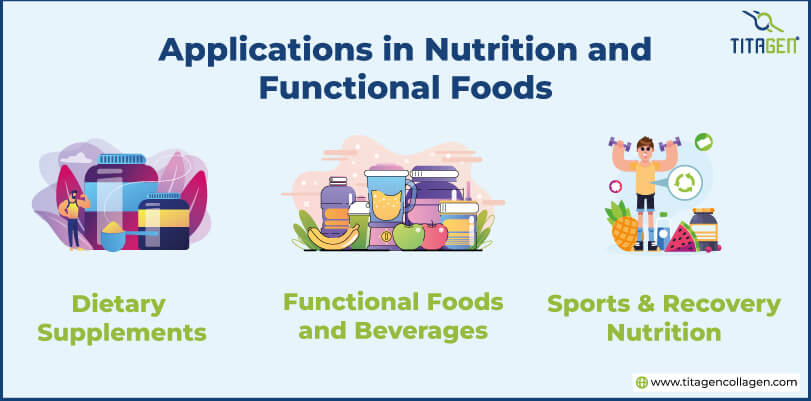 TITAGEN

Applications in Nutrition and Functional Foods

Dietary Supplements

Functional Foods and Beverages

Sports & Recovery Nutrition

www.titagencollagen.com